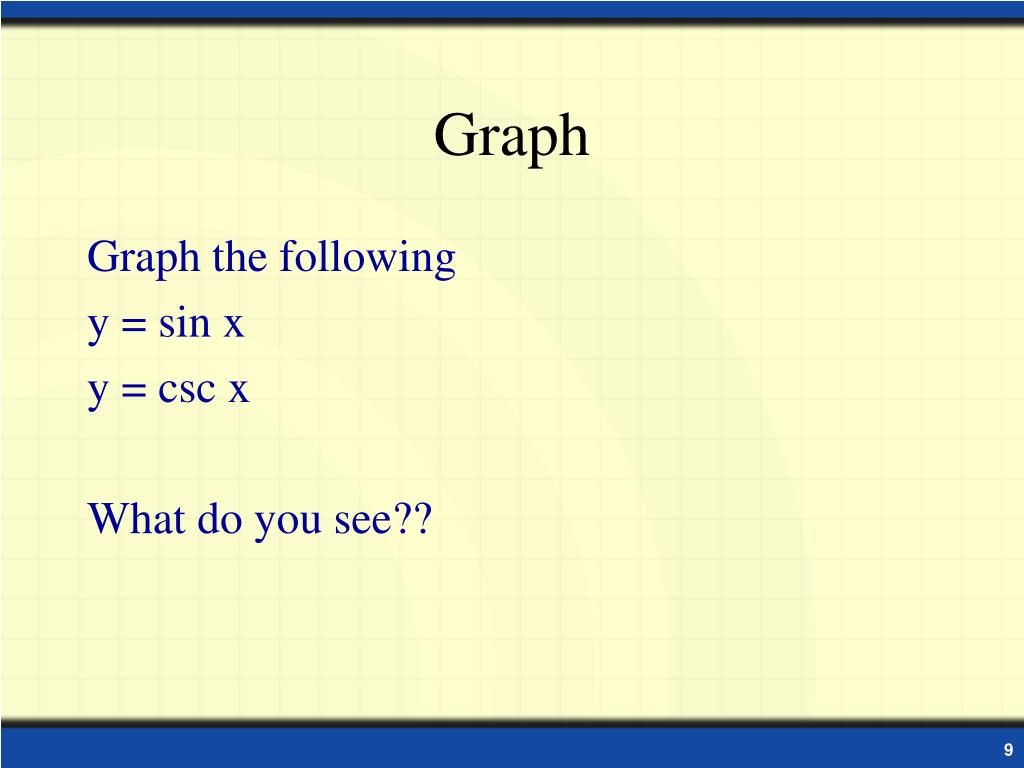 Graph

Graph the following
$y = \sin x$
$y = \csc x$

What do you see??

9